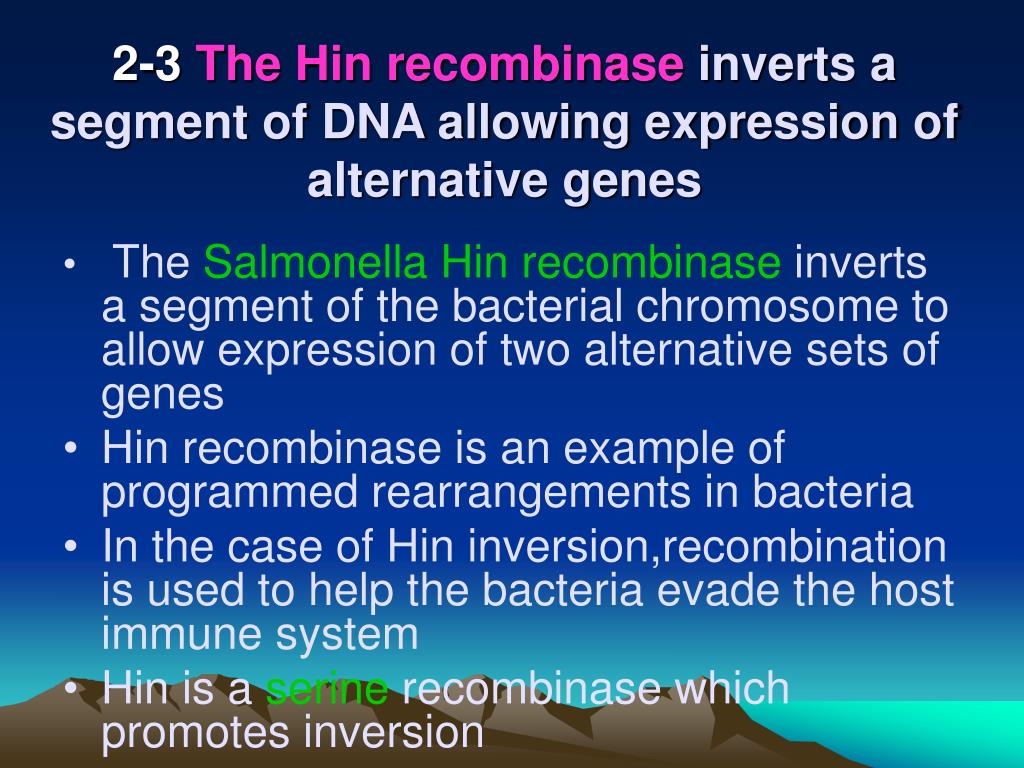 2-3 The Hin recombinase inverts a segment of DNA allowing expression of alternative genes

• The Salmonella Hin recombinase inverts a segment of the bacterial chromosome to allow expression of two alternative sets of genes
• Hin recombinase is an example of programmed rearrangements in bacteria
• In the case of Hin inversion,recombination is used to help the bacteria evade the host immune system
• Hin is a serine recombinase which promotes inversion